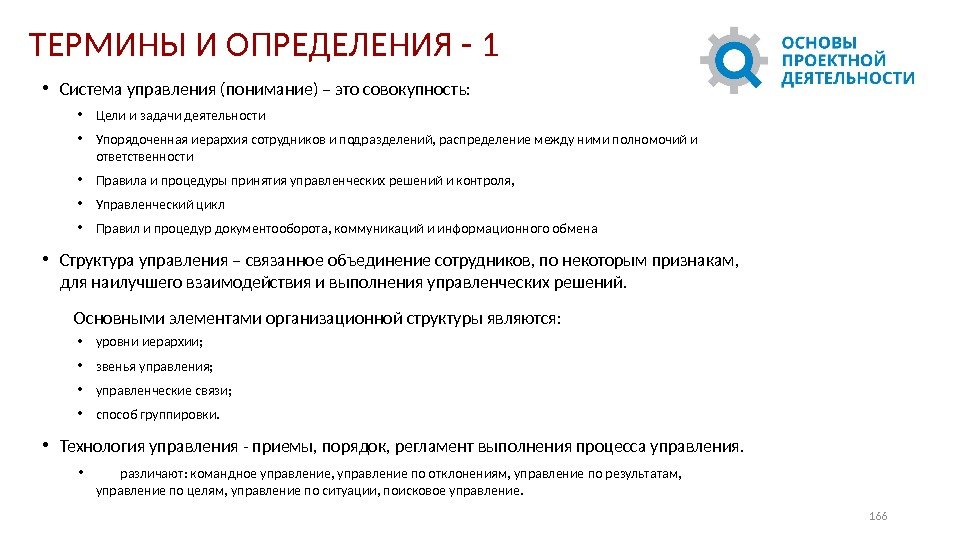 ТЕРМИНЫ И ОПРЕДЕЛЕНИЯ - 1

ОСНОВЫ ПРОЕКТНОЙ ДЕЯТЕЛЬНОСТИ

• Система управления (понимание) – это совокупность:

• Цели и задачи деятельности

• Упорядоченная иерархия сотрудников и подразделений, распределение между ними полномочий и ответственности

• Правила и процедуры принятия управленческих решений и контроля,

• Управленческий цикл

• Правил и процедур документооборота, коммуникаций и информационного обмена

• Структура управления – связанное объединение сотрудников, по некоторым признакам, для наилучшего взаимодействия и выполнения управленческих решений.

Основными элементами организационной структуры являются:

• уровни иерархии;

• звенья управления;

• управленческие связи;

• способ группировки.

• Технология управления - приемы, порядок, регламент выполнения процесса управления.

• различают: командное управление, управление по отклонениям, управление по результатам, управление по целям, управление по ситуации, поисковое управление.

166